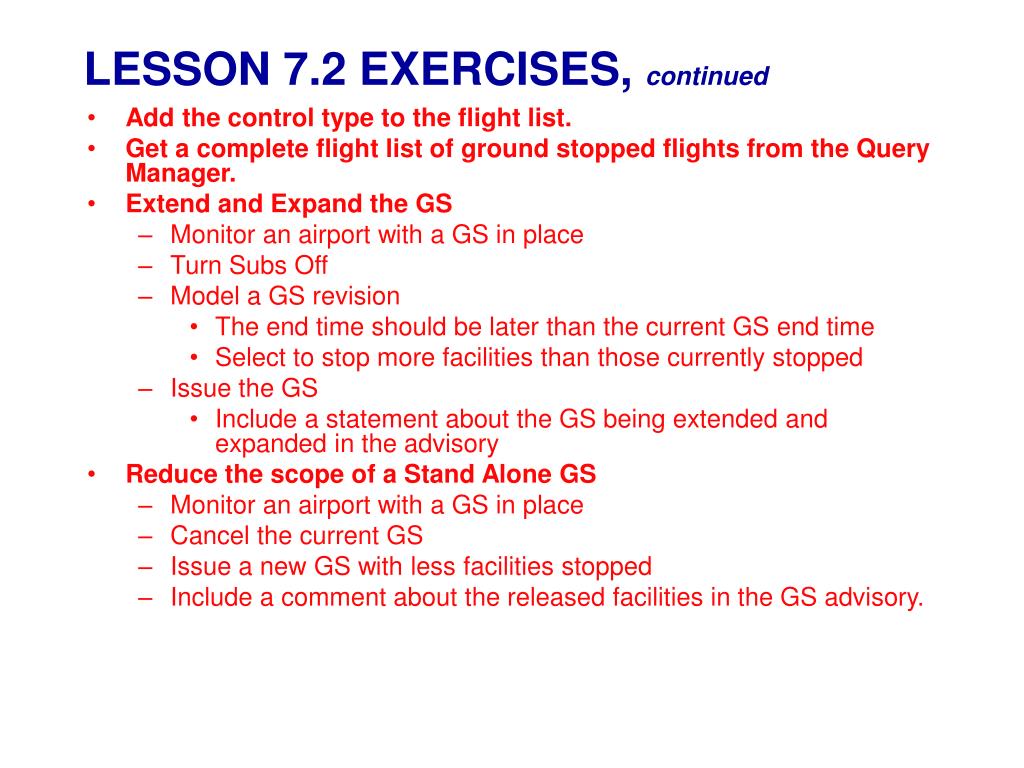 LESSON 7.2 EXERCISES, continued

• Add the control type to the flight list.
• Get a complete flight list of ground stopped flights from the Query Manager.
• Extend and Expand the GS
– Monitor an airport with a GS in place
– Turn Subs Off
– Model a GS revision
• The end time should be later than the current GS end time
• Select to stop more facilities than those currently stopped
– Issue the GS
• Include a statement about the GS being extended and expanded in the advisory
• Reduce the scope of a Stand Alone GS
– Monitor an airport with a GS in place
– Cancel the current GS
– Issue a new GS with less facilities stopped
– Include a comment about the released facilities in the GS advisory.